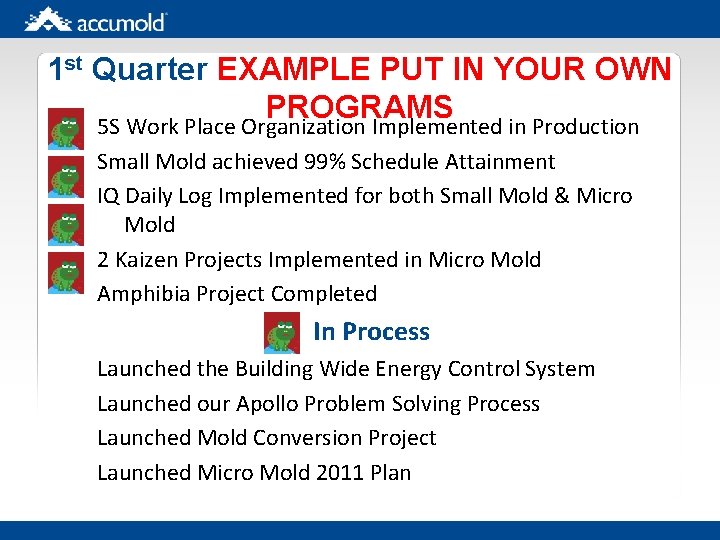 accumold

1$^{st}$ Quarter EXAMPLE PUT IN YOUR OWN PROGRAMS

5S Work Place Organization Implemented in Production

Small Mold achieved 99% Schedule Attainment

IQ Daily Log Implemented for both Small Mold & Micro Mold

2 Kaizen Projects Implemented in Micro Mold

Amphibia Project Completed

In Process

Launched the Building Wide Energy Control System

Launched our Apollo Problem Solving Process

Launched Mold Conversion Project

Launched Micro Mold 2011 Plan